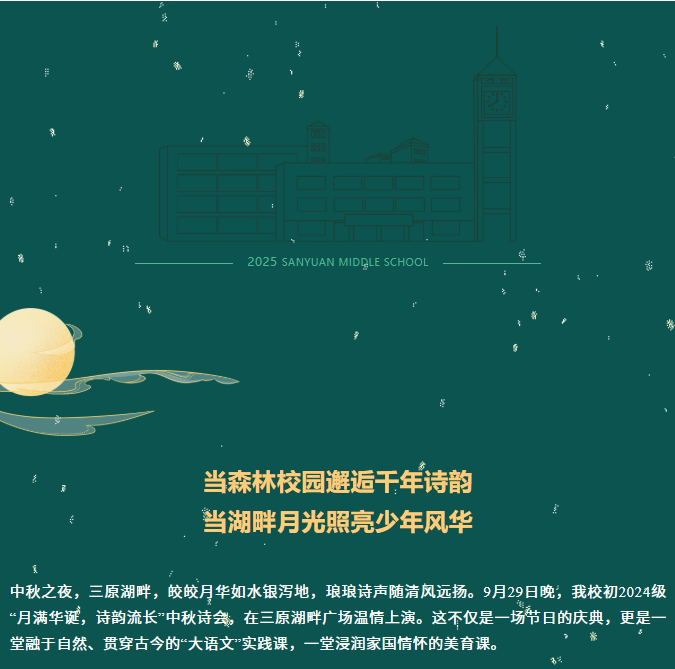 2025 SANYUAN MIDDLE SCHOOL

当森林校园邂逅千年诗韵
当湖畔月光照亮少年风华

中秋之夜，三原湖畔，皎皎月华如水银泻地，琅琅诗声随清风远扬。9月29日晚，我校初2024级“月满华诞，诗韵流长”中秋诗会，在三原湖畔广场温情上演。这不仅是一场节日的庆典，更是一堂融于自然、贯穿古今的“大语文”实践课，一堂浸润家国情怀的美育课。